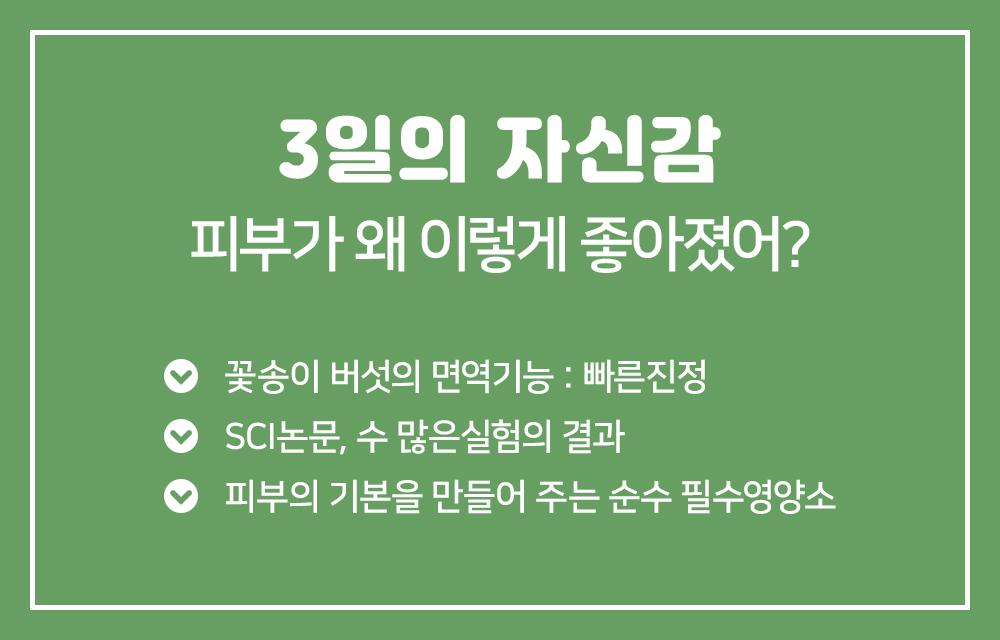 3일의 자신감

피부가 왜 이렇게 좋아졌어?

꽃송이 버섯의 면역기능 : 빠른진정

SCI논문, 수 많은실험의 결과

피부의 기본을 만들어 주는 순수 필수영양소